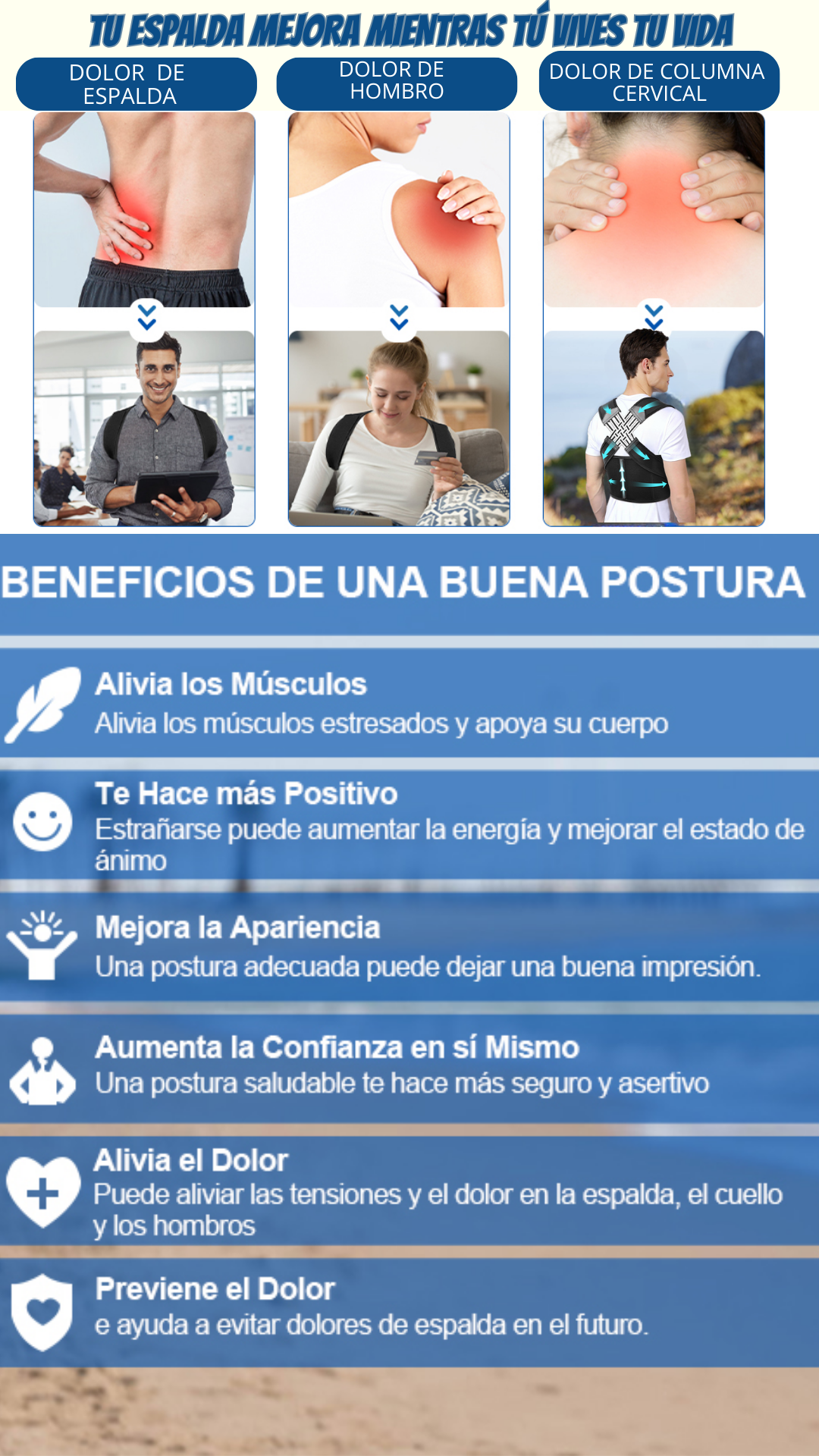 TU ESPALDA MEJORA MIENTRAS TÚ VIVES TU VIDA

DOLOR DE ESPALDA

DOLOR DE HOMBRO

DOLOR DE COLUMNA CERVICAL

BENEFICIOS DE UNA BUENA POSTURA

Alivia los Músculos
Alivia los músculos estresados y apoya su cuerpo

Te Hace más Positivo
Estrañarse puede aumentar la energía y mejorar el estado de ánimo

Mejora la Apariencia
Una postura adecuada puede dejar una buena impresión.

Aumenta la Confianza en sí Mismo
Una postura saludable te hace más seguro y asertivo

Alivia el Dolor
Puede aliviar las tensiones y el dolor en la espalda, el cuello y los hombros

Previene el Dolor
e ayuda a evitar dolores de espalda en el futuro.